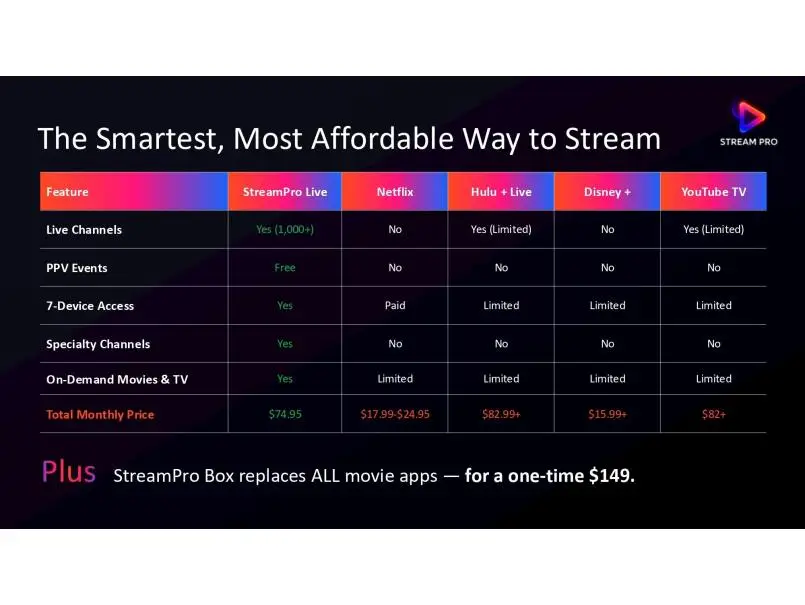 The Smartest, Most Affordable Way to Stream

STREAM PRO

| Feature | StreamPro Live | Netflix | Hulu + Live | Disney + | YouTube TV |
|---|---|---|---|---|---|
| Live Channels | Yes (1,000+) | No | Yes (Limited) | No | Yes (Limited) |
| PPV Events | Free | No | No | No | No |
| 7-Device Access | Yes | Paid | Limited | Limited | Limited |
| Specialty Channels | Yes | No | No | No | No |
| On-Demand Movies & TV | Yes | Limited | Limited | Limited | Limited |
| Total Monthly Price | \$74.95 | \$17.99-\$24.95 | \$82.99+ | \$15.99+ | \$82+ |

Plus StreamPro Box replaces ALL movie apps — for a one-time \$149.